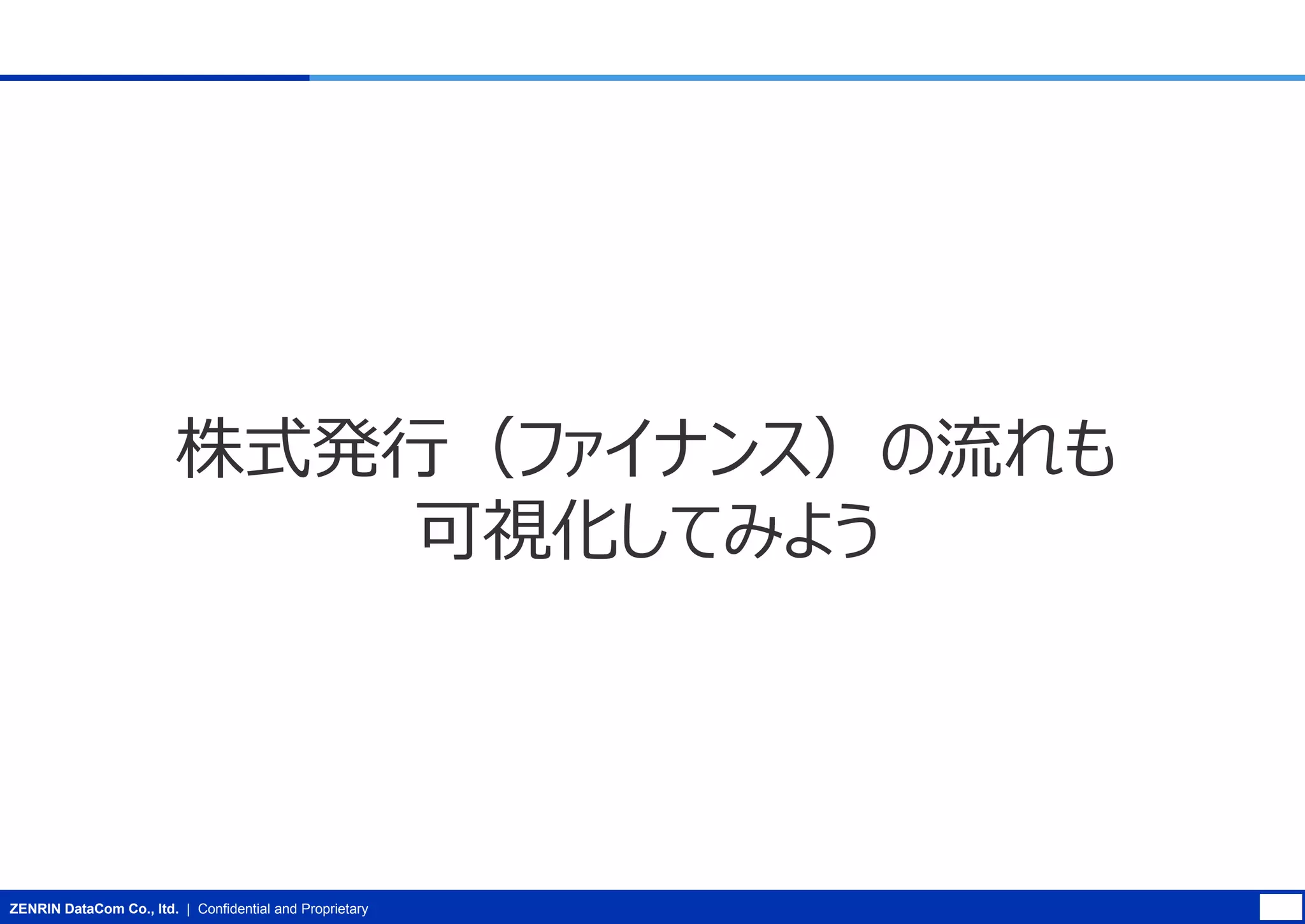 株式発行（ファイナンス）の流れも可視化してみよう

ZENRIN DataCom Co., ltd. | Confidential and Proprietary